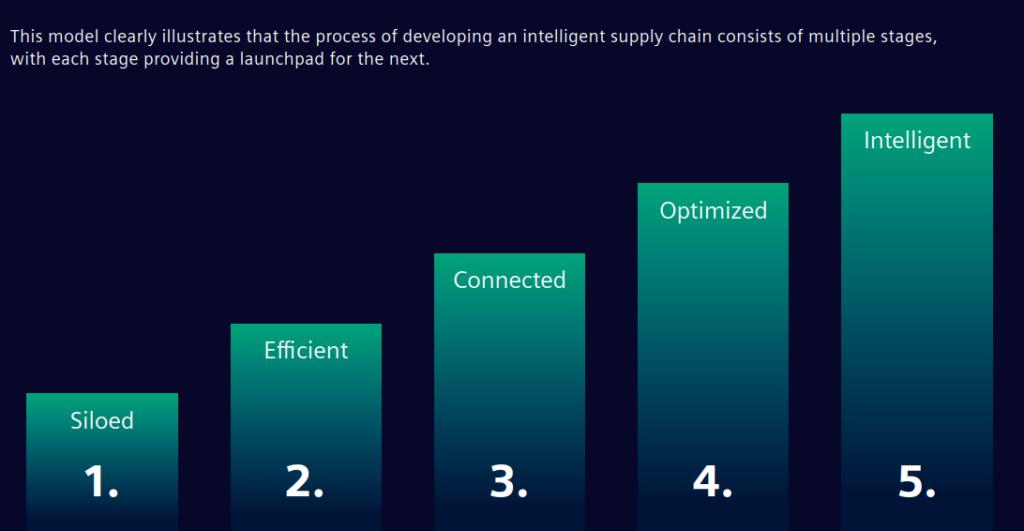 This model clearly illustrates that the process of developing an intelligent supply chain consists of multiple stages, with each stage providing a launchpad for the next.

Siloed
1.

Efficient
2.

Connected
3.

Optimized
4.

Intelligent
5.